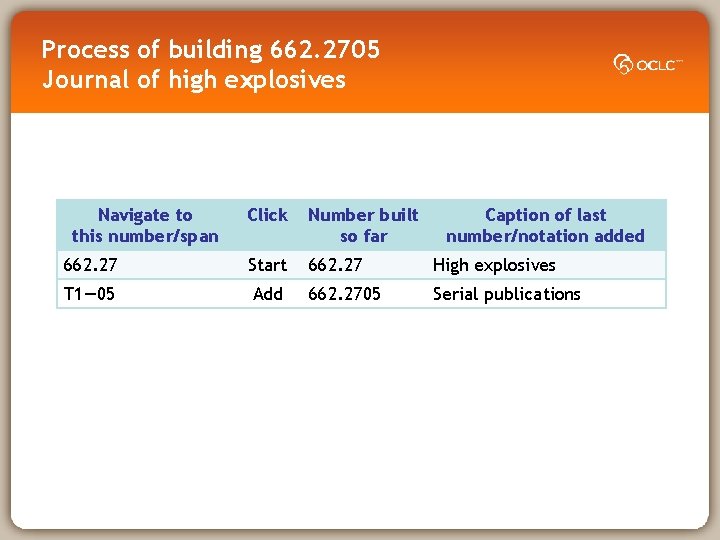 Process of building 662.2705
Journal of high explosives

OCLC™

| Navigate to this number/span | Click | Number built so far | Caption of last number/notation added |
|---|---|---|---|
| 662.27 | Start | 662.27 | High explosives |
| T1—05 | Add | 662.2705 | Serial publications |